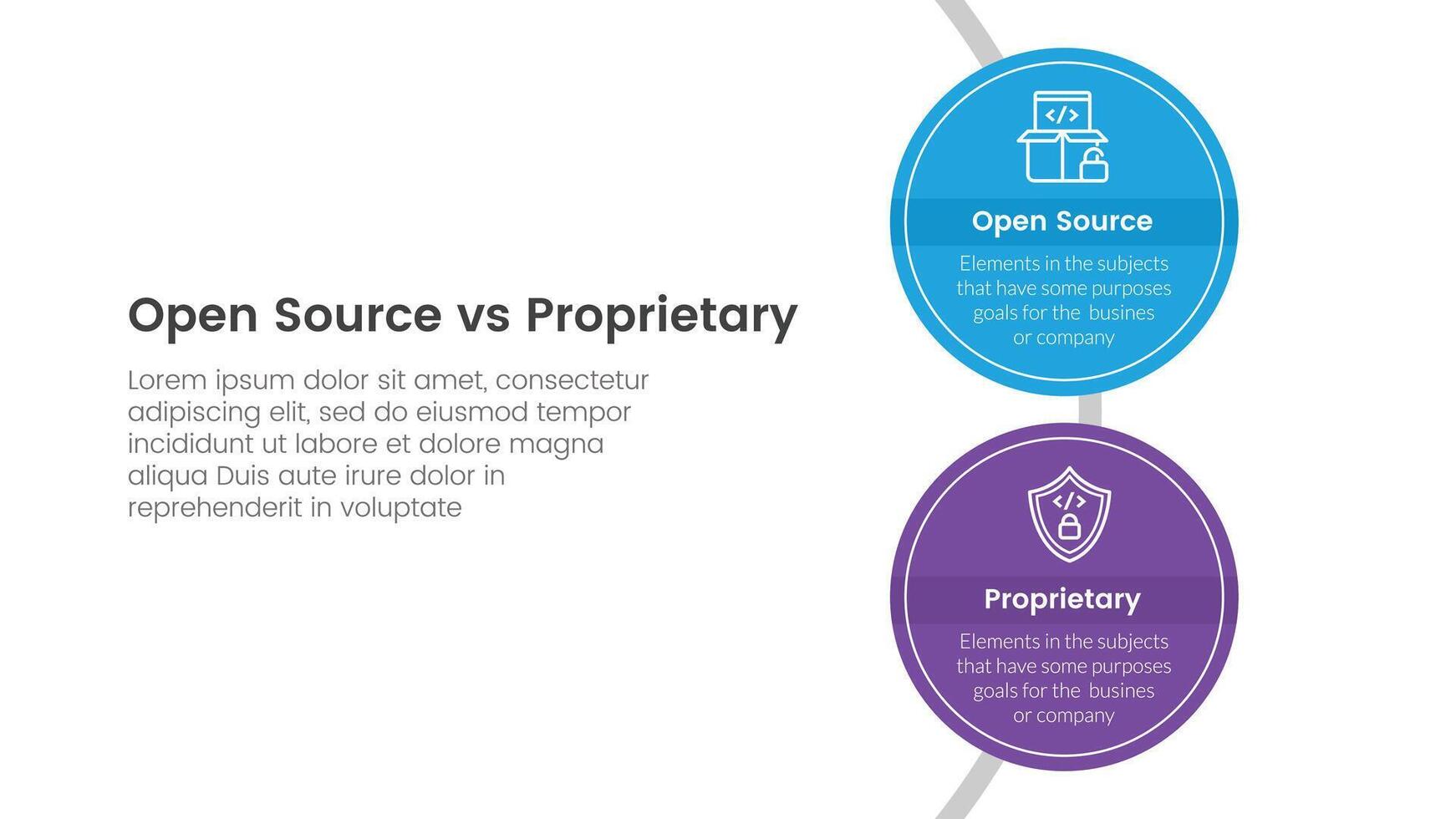 Open Source vs Proprietary

Lorem ipsum dolor sit amet, consectetur adipiscing elit, sed do eiusmod tempor incididunt ut labore et dolore magna aliqua Duis aute irure dolor in reprehenderit in voluptate

</>

Open Source

Elements in the subjects that have some purposes goals for the busines or company

</>

Proprietary

Elements in the subjects that have some purposes goals for the busines or company